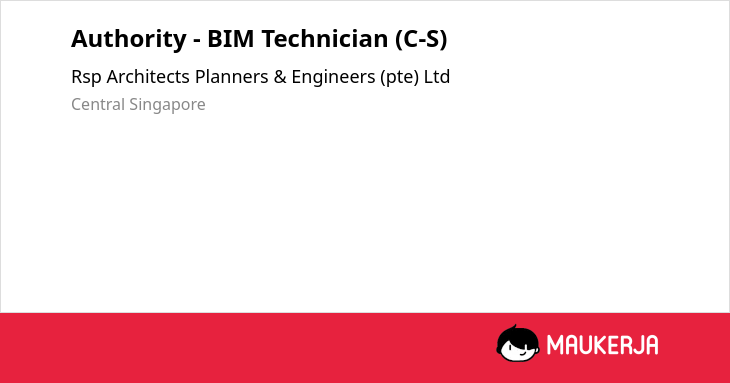 Authority - BIM Technician (C-S)

Rsp Architects Planners & Engineers (pte) Ltd

Central Singapore

MAUKERJA